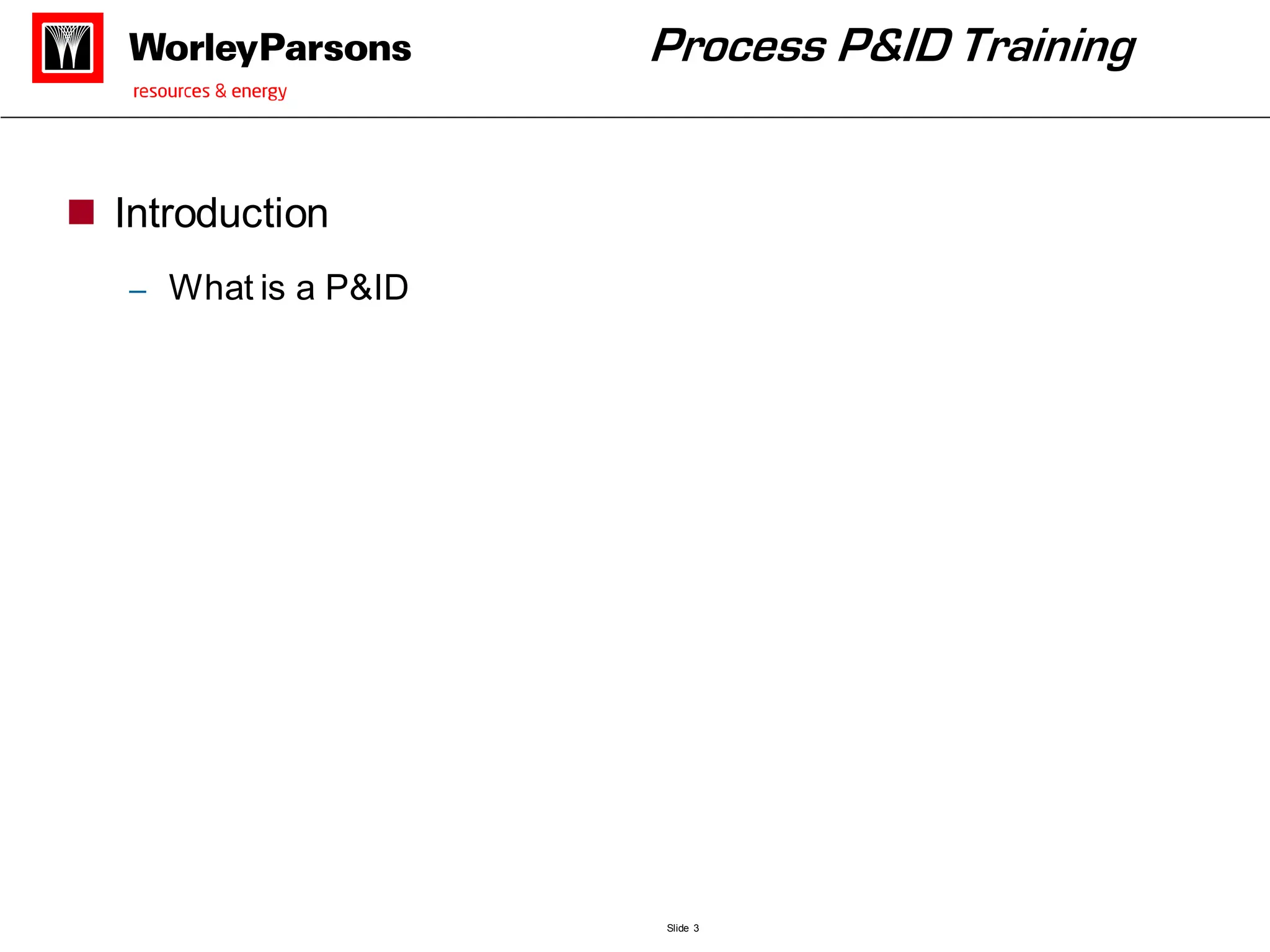 WorleyParsons
resources & energy

Process P&ID Training

Introduction

– What is a P&ID

Slide 3